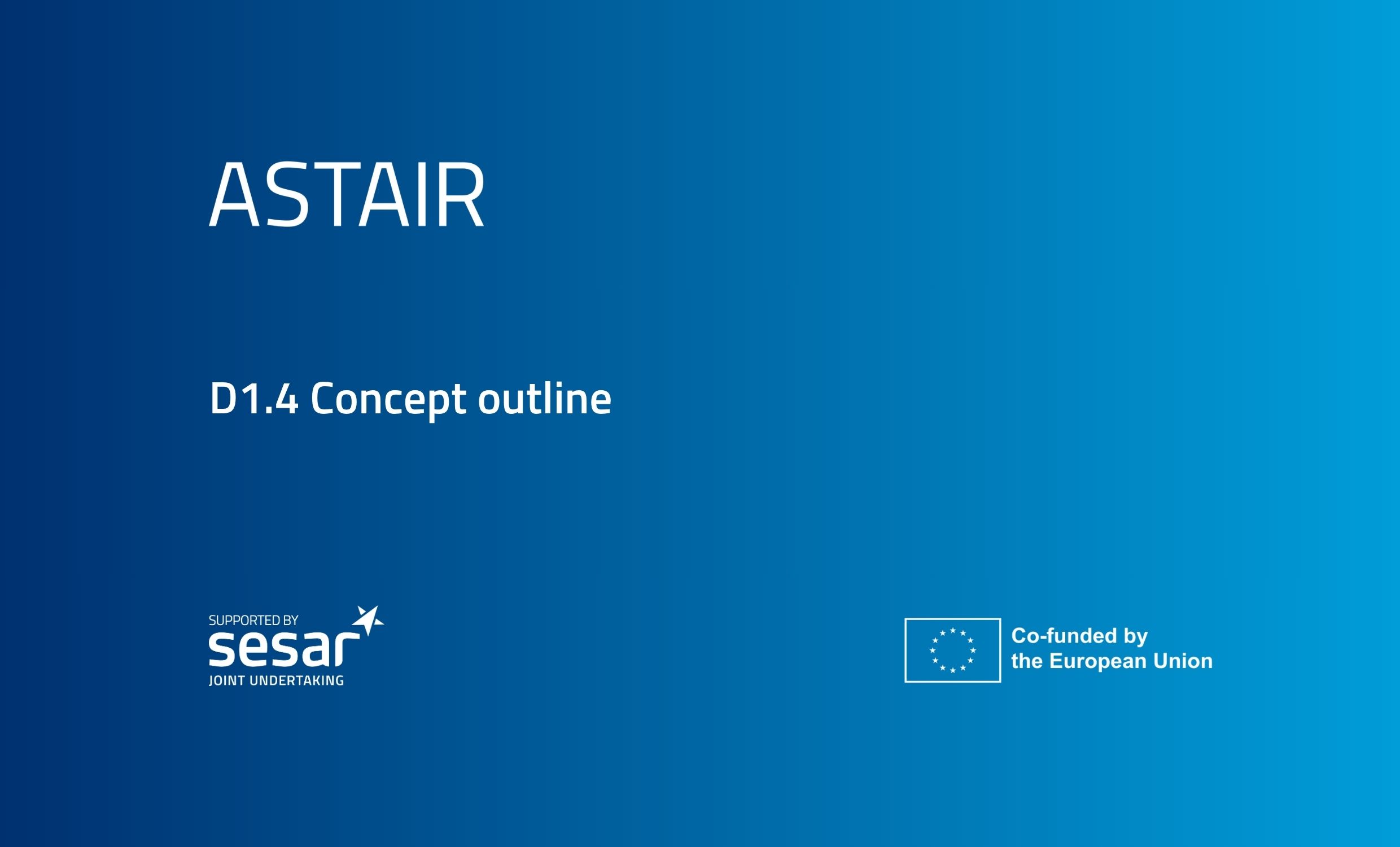 ASTAIR

D1.4 Concept outline

SUPPORTED BY
sesar
JOINT UNDERTAKING

Co-funded by
the European Union